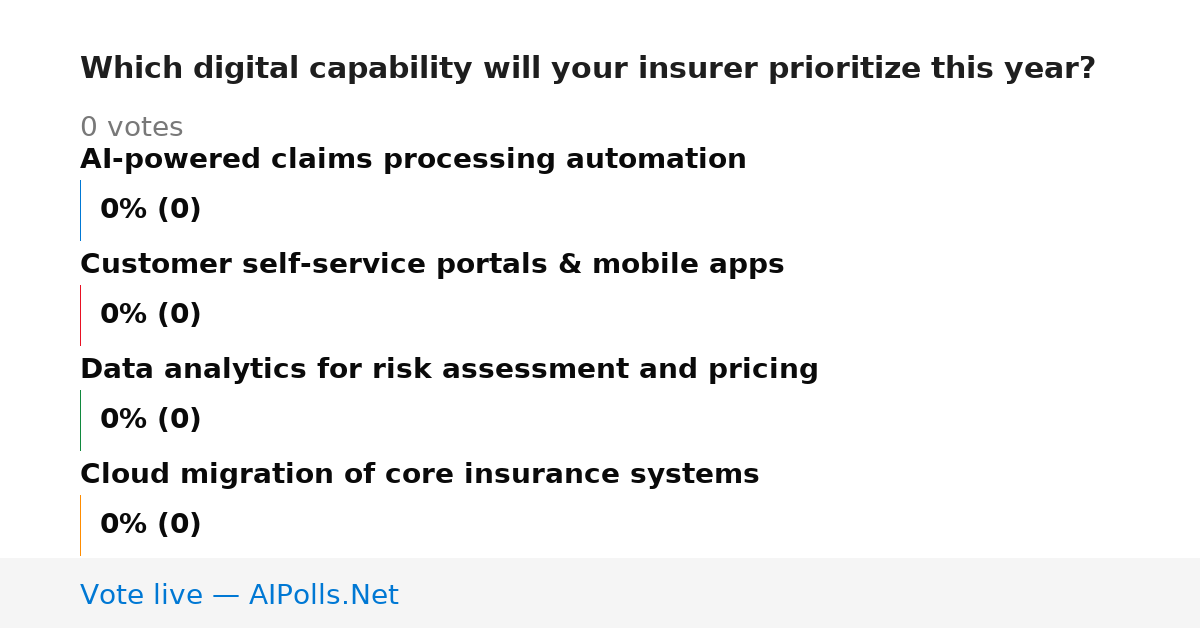 Which digital capability will your insurer prioritize this year?

0 votes

AI-powered claims processing automation

0% (0)

Customer self-service portals & mobile apps

0% (0)

Data analytics for risk assessment and pricing

0% (0)

Cloud migration of core insurance systems

0% (0)

Vote live — AIPolls.Net